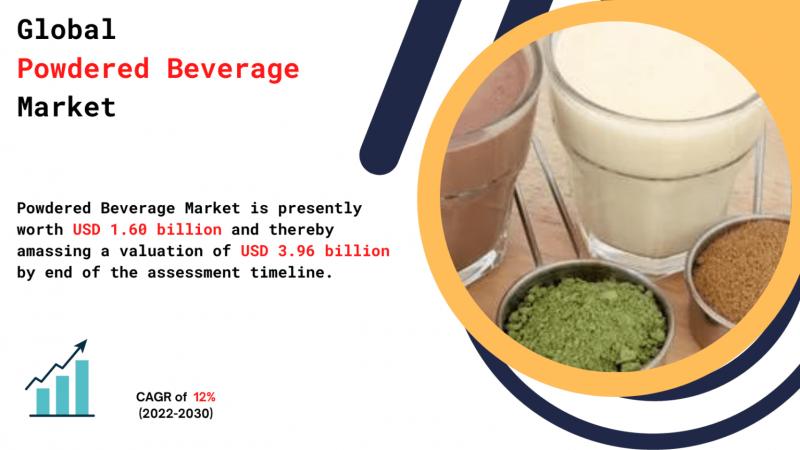 Global
Powdered Beverage
Market

Powdered Beverage Market is presently worth USD 1.60 billion and thereby amassing a valuation of USD 3.96 billion by end of the assessment timeline.

CAGR of 12%
(2022-2030)